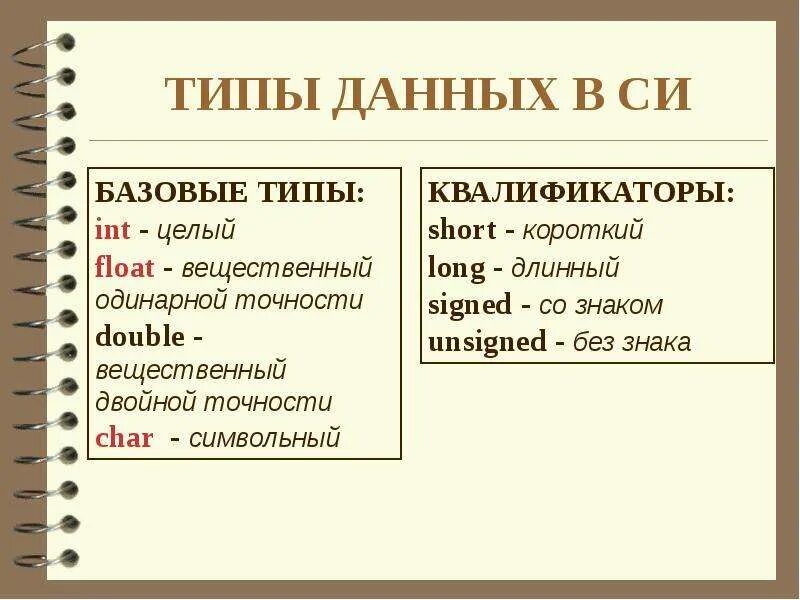 ТИПЫ ДАННЫХ В СИ

БАЗОВЫЕ ТИПЫ:
int - целый
float - вещественный одинарной точности
double - вещественный двойной точности
char - символьный

КВАЛИФИКАТОРЫ:
short - короткий
long - длинный
signed - со знаком
unsigned - без знака